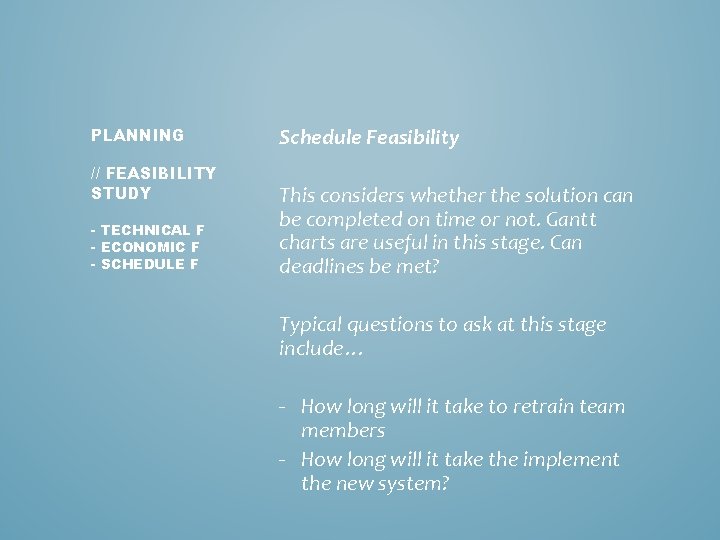 PLANNING

// FEASIBILITY STUDY

- TECHNICAL F
- ECONOMIC F
- SCHEDULE F

Schedule Feasibility

This considers whether the solution can be completed on time or not. Gantt charts are useful in this stage. Can deadlines be met?

Typical questions to ask at this stage include…

- How long will it take to retrain team members
- How long will it take the implement the new system?